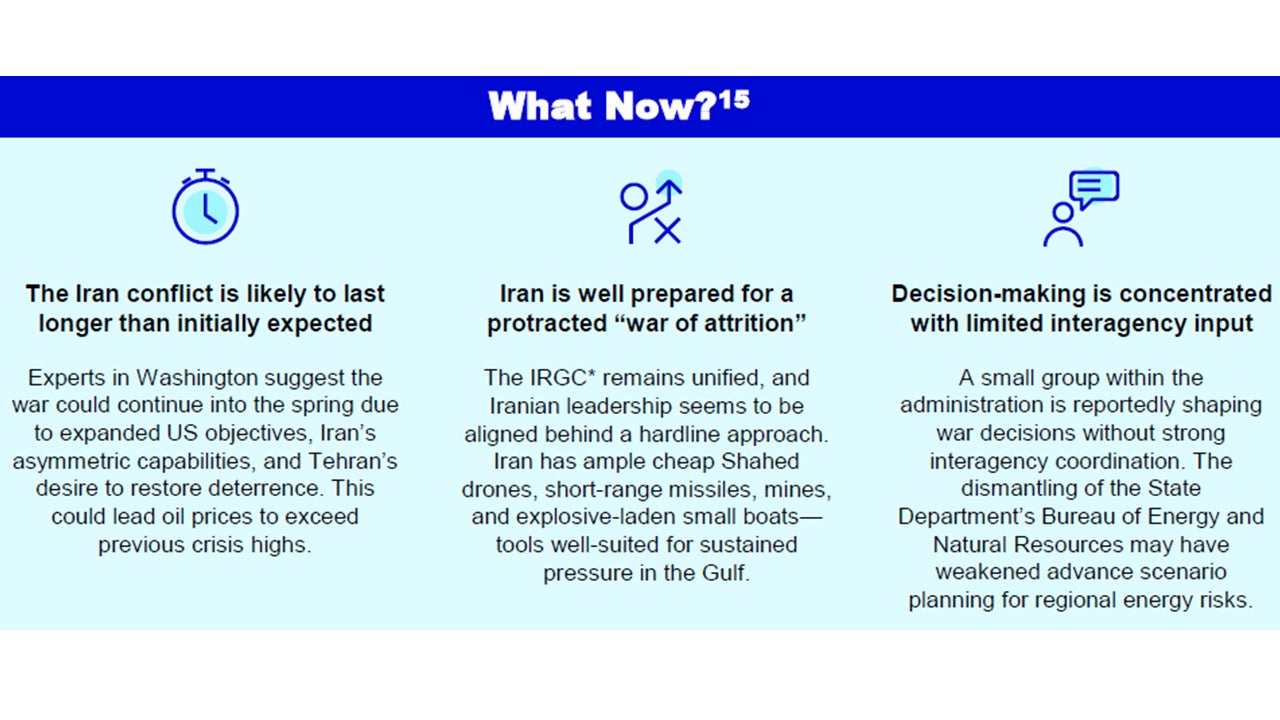 What Now?$^{15}$

The Iran conflict is likely to last longer than initially expected

Experts in Washington suggest the war could continue into the spring due to expanded US objectives, Iran's asymmetric capabilities, and Tehran's desire to restore deterrence. This could lead oil prices to exceed previous crisis highs.

Iran is well prepared for a protracted "war of attrition"

The IRGC* remains unified, and Iranian leadership seems to be aligned behind a hardline approach. Iran has ample cheap Shahed drones, short-range missiles, mines, and explosive-laden small boats—tools well-suited for sustained pressure in the Gulf.

Decision-making is concentrated with limited interagency input

A small group within the administration is reportedly shaping war decisions without strong interagency coordination. The dismantling of the State Department's Bureau of Energy and Natural Resources may have weakened advance scenario planning for regional energy risks.